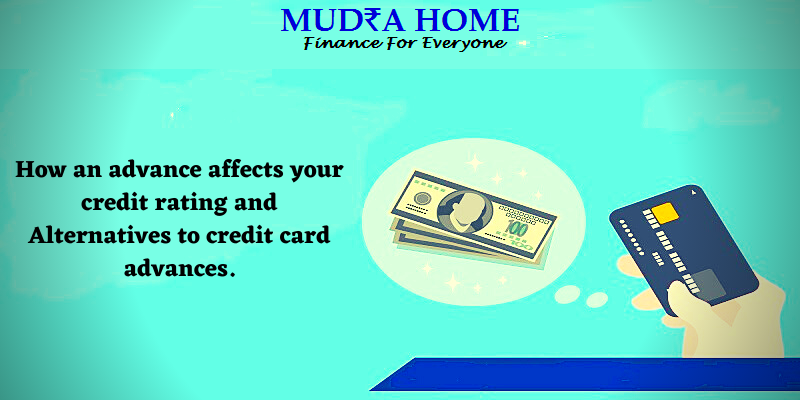 MUD₹A HOME
Finance For Everyone

How an advance affects your credit rating and Alternatives to credit card advances.

100

100